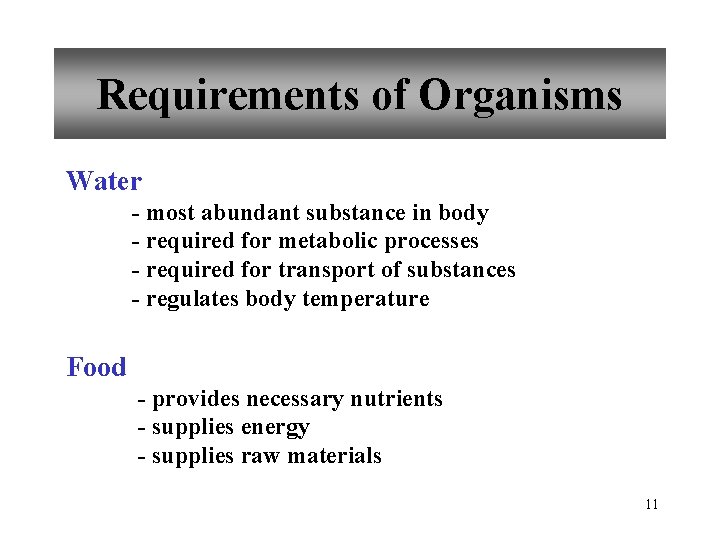 Requirements of Organisms

Water
- most abundant substance in body
- required for metabolic processes
- required for transport of substances
- regulates body temperature

Food
- provides necessary nutrients
- supplies energy
- supplies raw materials

11